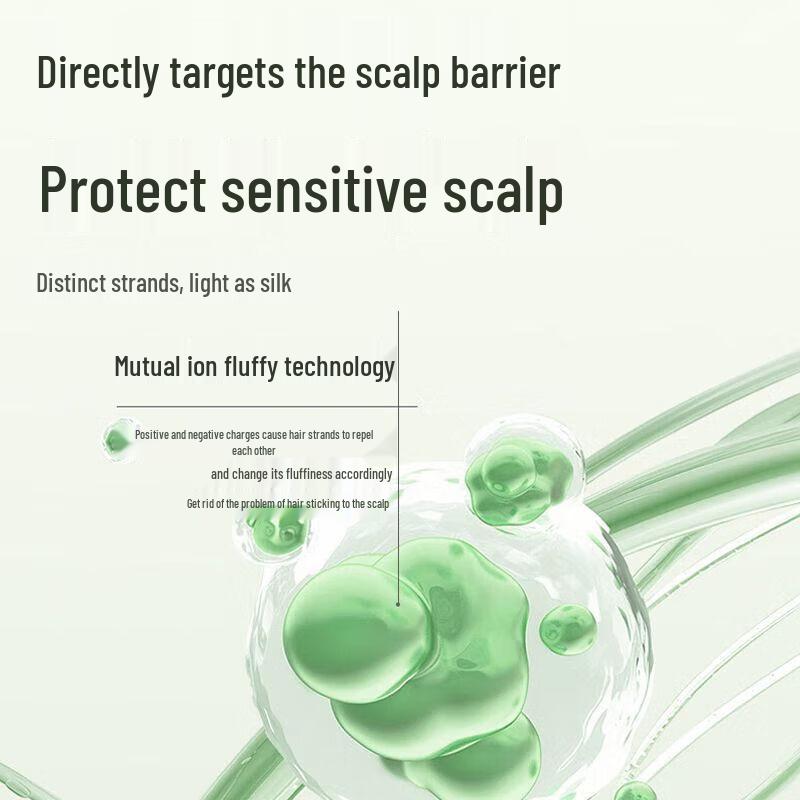 Directly targets the scalp barrier

Protect sensitive scalp

Distinct strands, light as silk

Mutual ion fluffy technology

Positive and negative charges cause hair strands to repel each other

and change its fluffiness accordingly

Get rid of the problem of hair sticking to the scalp